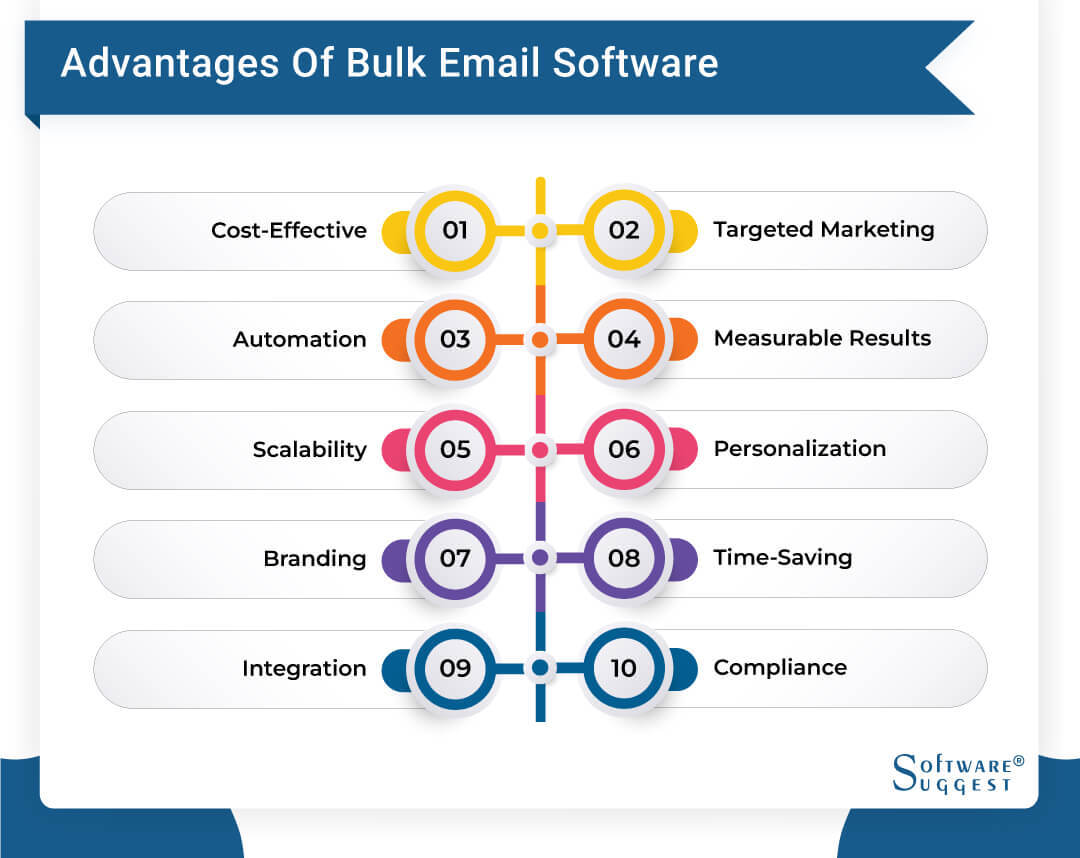 Advantages Of Bulk Email Software

Cost-Effective 01

02 Targeted Marketing

Automation 03

04 Measurable Results

Scalability 05

06 Personalization

Branding 07

08 Time-Saving

Integration 09

10 Compliance

Software® Suggest